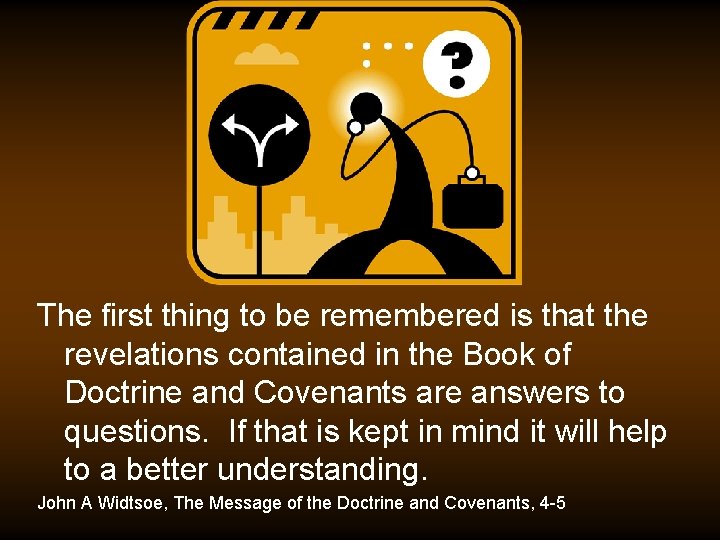 ?

The first thing to be remembered is that the revelations contained in the Book of Doctrine and Covenants are answers to questions.  If that is kept in mind it will help to a better understanding.

John A Widtsoe, The Message of the Doctrine and Covenants, 4-5